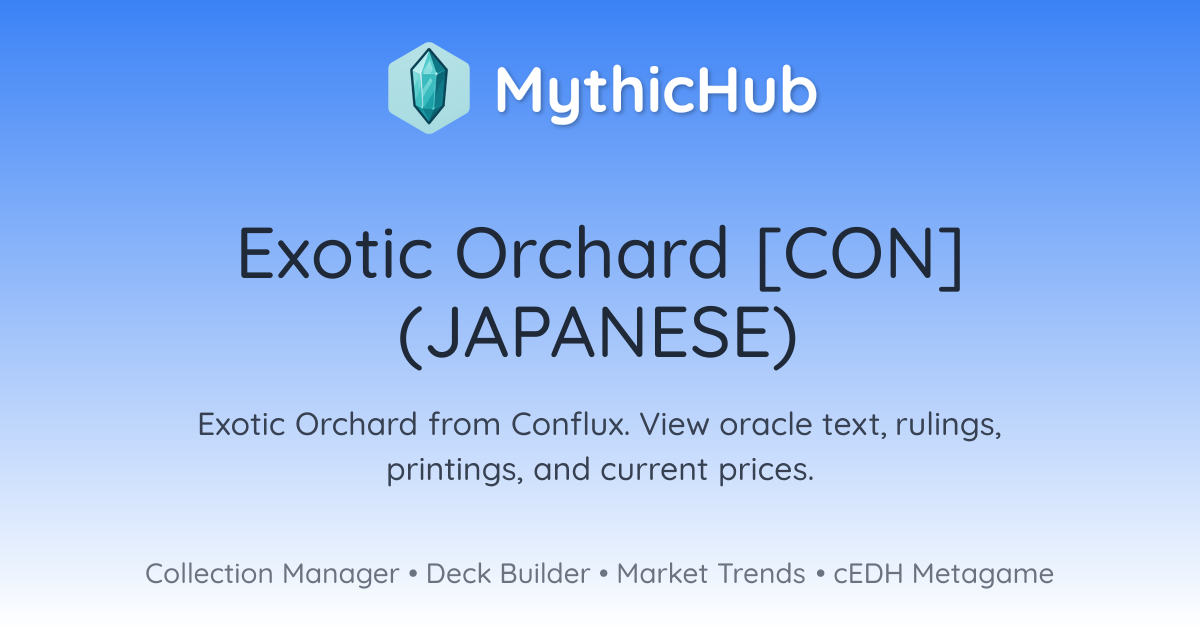 MythicHub

Exotic Orchard [CON] (JAPANESE)

Exotic Orchard from Conflux. View oracle text, rulings, printings, and current prices.

Collection Manager • Deck Builder • Market Trends • cEDH Metagame